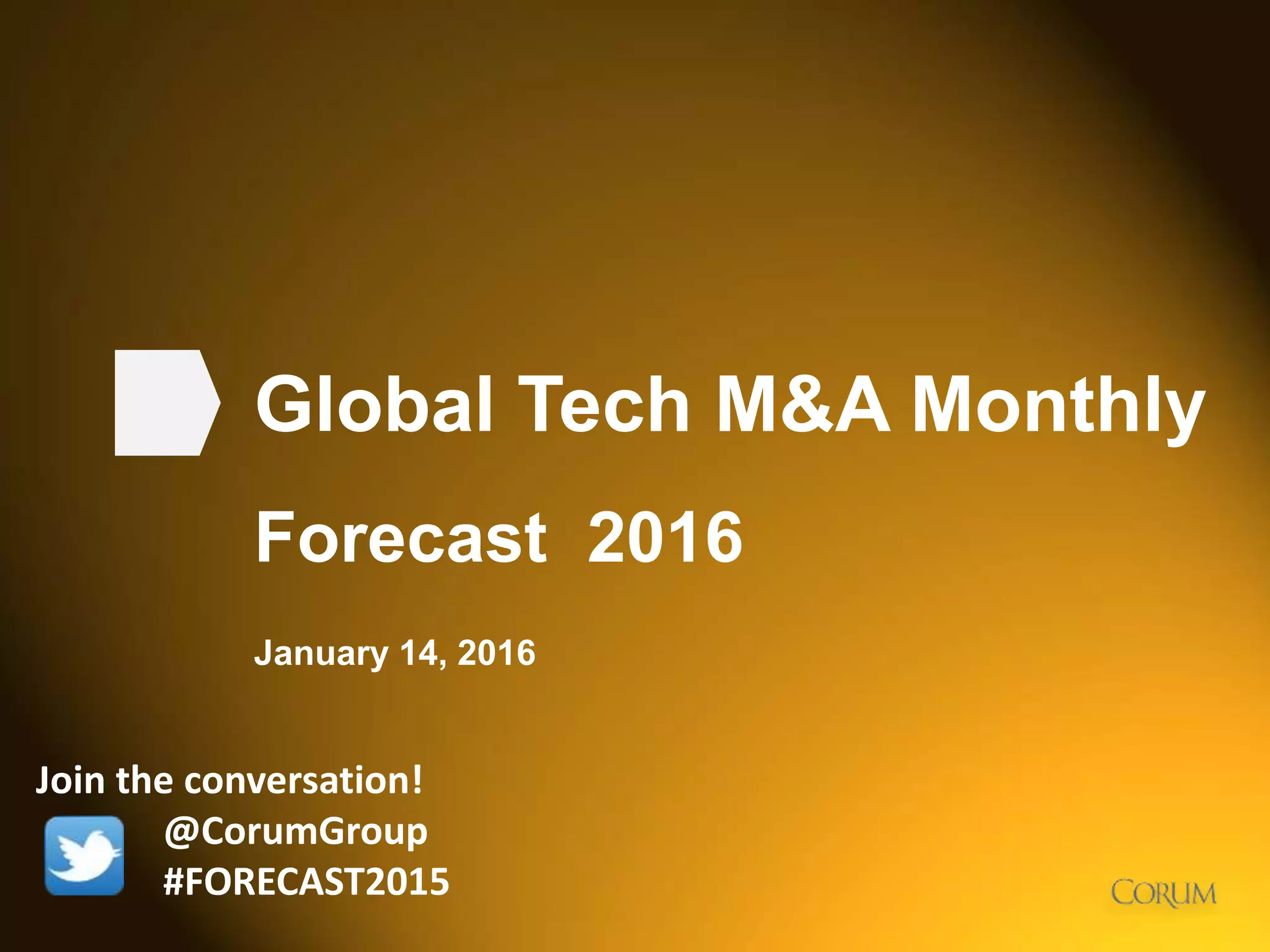 Global Tech M&A Monthly

Forecast 2016

January 14, 2016

Join the conversation!

@CorumGroup
#FORECAST2015

CORUM